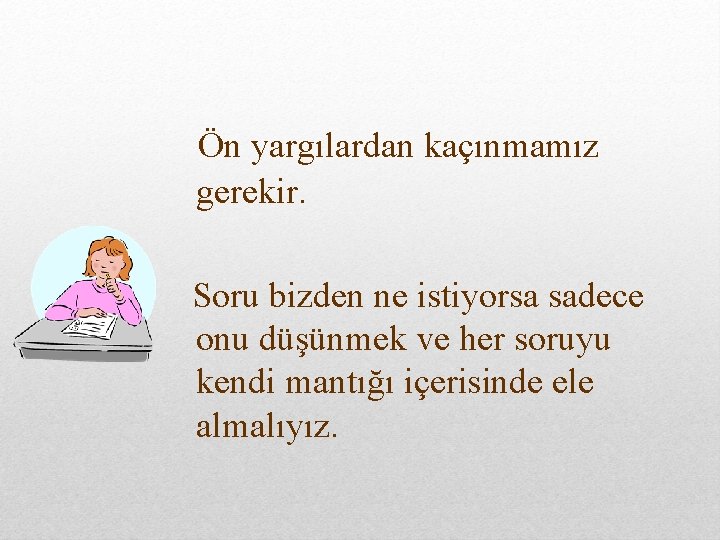 Ön yargılardan kaçınmamız gerekir.

Soru bizden ne istiyorsa sadece onu düşünmek ve her soruyu kendi mantığı içerisinde ele almalıyız.